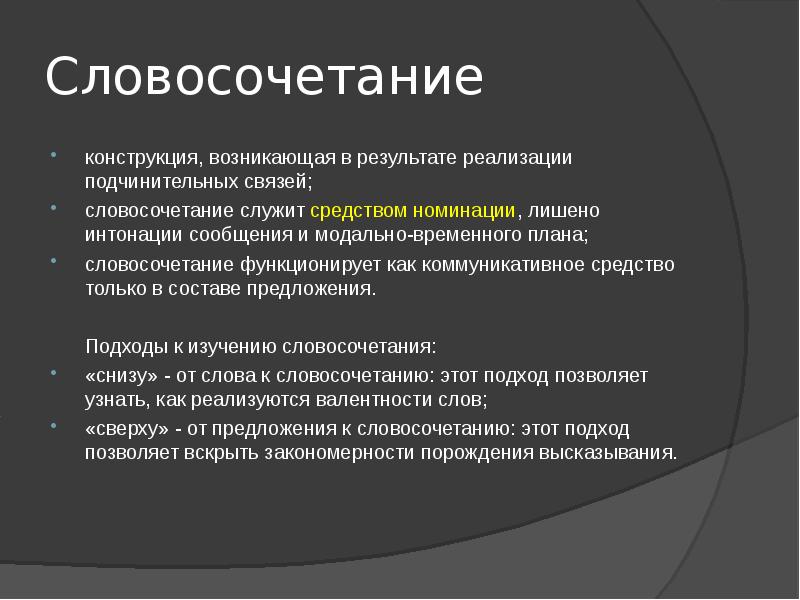 Словосочетание

- конструкция, возникающая в результате реализации подчинительных связей;
- словосочетание служит средством номинации, лишено интонации сообщения и модально-временного плана;
- словосочетание функционирует как коммуникативное средство только в составе предложения.

Подходы к изучению словосочетания:
- «снизу» - от слова к словосочетанию: этот подход позволяет узнать, как реализуются валентности слов;
- «сверху» - от предложения к словосочетанию: этот подход позволяет вскрыть закономерности порождения высказывания.